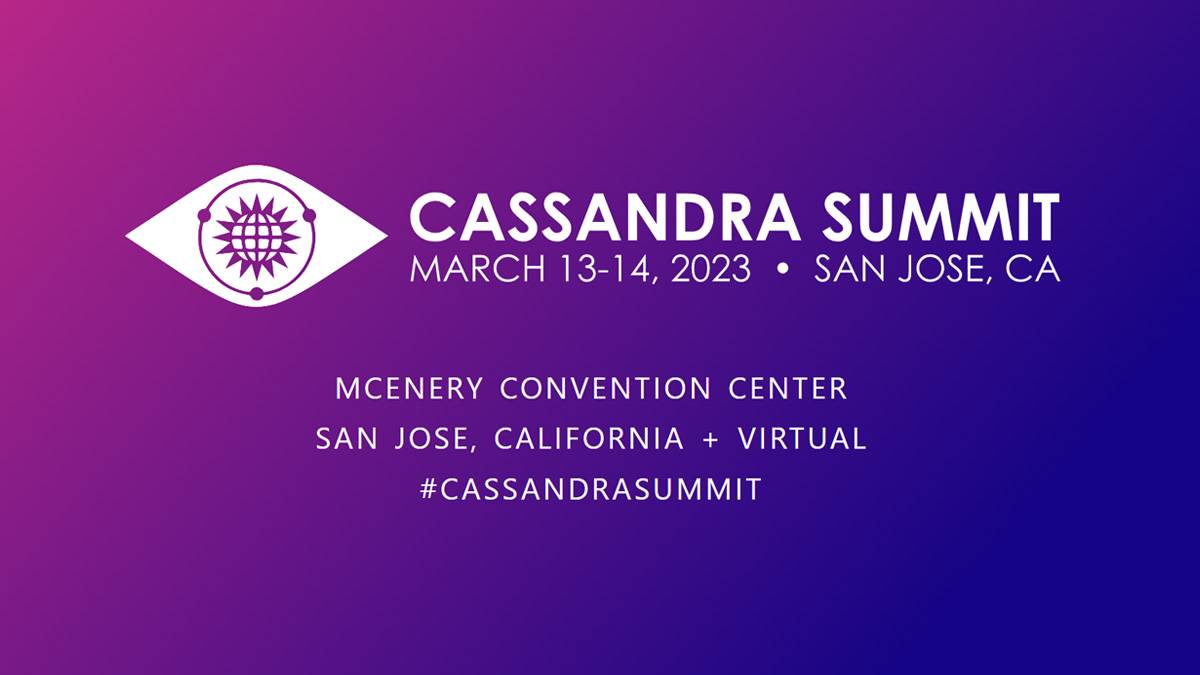 CASSANDRA SUMMIT
MARCH 13-14, 2023 • SAN JOSE, CA

MCENERY CONVENTION CENTER
SAN JOSE, CALIFORNIA + VIRTUAL
#CASSANDRASUMMIT